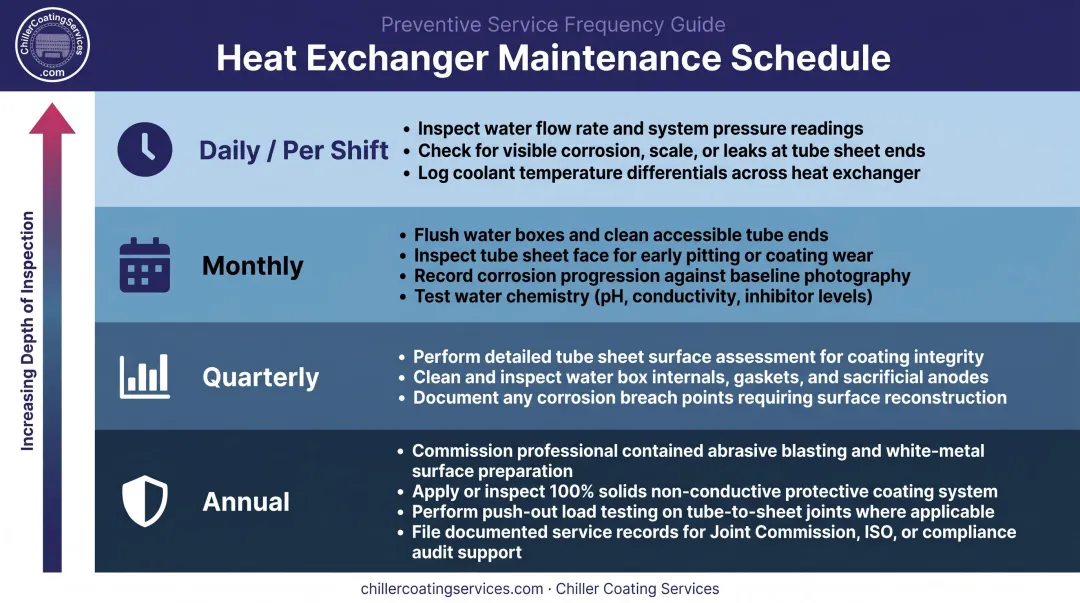 ChillerCoatingServices .com

Preventive Service Frequency Guide

Heat Exchanger Maintenance Schedule

Increasing Depth of Inspection

Daily / Per Shift
• Inspect water flow rate and system pressure readings
• Check for visible corrosion, scale, or leaks at tube sheet ends
• Log coolant temperature differentials across heat exchanger

Monthly
• Flush water boxes and clean accessible tube ends
• Inspect tube sheet face for early pitting or coating wear
• Record corrosion progression against baseline photography
• Test water chemistry (pH, conductivity, inhibitor levels)

Quarterly
• Perform detailed tube sheet surface assessment for coating integrity
• Clean and inspect water box internals, gaskets, and sacrificial anodes
• Document any corrosion breach points requiring surface reconstruction

Annual
• Commission professional contained abrasive blasting and white-metal surface preparation
• Apply or inspect 100% solids non-conductive protective coating system
• Perform push-out load testing on tube-to-sheet joints where applicable
• File documented service records for Joint Commission, ISO, or compliance audit support

chillercoatingservices.com · Chiller Coating Services